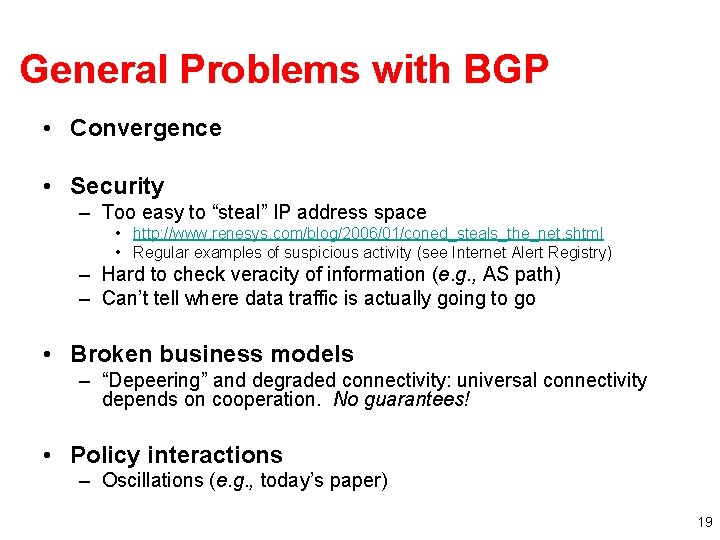 General Problems with BGP

• Convergence

• Security
– Too easy to “steal” IP address space
• http://www.renesys.com/blog/2006/01/coned_steals_the_net.shtml
• Regular examples of suspicious activity (see Internet Alert Registry)
– Hard to check veracity of information (e.g., AS path)
– Can’t tell where data traffic is actually going to go

• Broken business models
– “Depeering” and degraded connectivity: universal connectivity depends on cooperation. No guarantees!

• Policy interactions
– Oscillations (e.g., today’s paper)

19